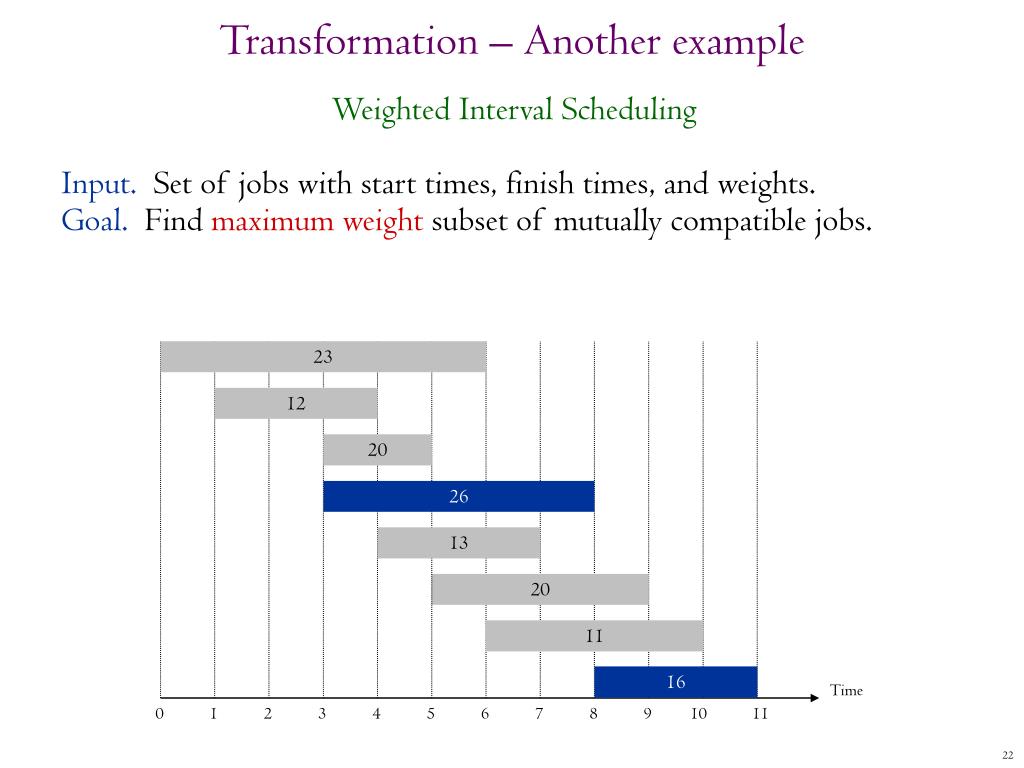 Transformation – Another example

Weighted Interval Scheduling

Input. Set of jobs with start times, finish times, and weights.
Goal. Find maximum weight subset of mutually compatible jobs.

23
12
20
26
13
20
11
16

Time

0 1 2 3 4 5 6 7 8 9 10 11

22